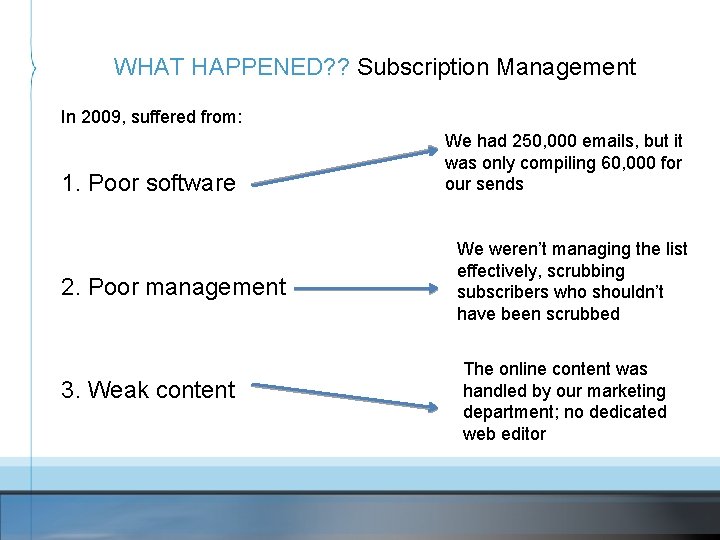 WHAT HAPPENED?? Subscription Management

In 2009, suffered from:

1. Poor software

We had 250,000 emails, but it was only compiling 60,000 for our sends

2. Poor management

We weren't managing the list effectively, scrubbing subscribers who shouldn't have been scrubbed

3. Weak content

The online content was handled by our marketing department; no dedicated web editor